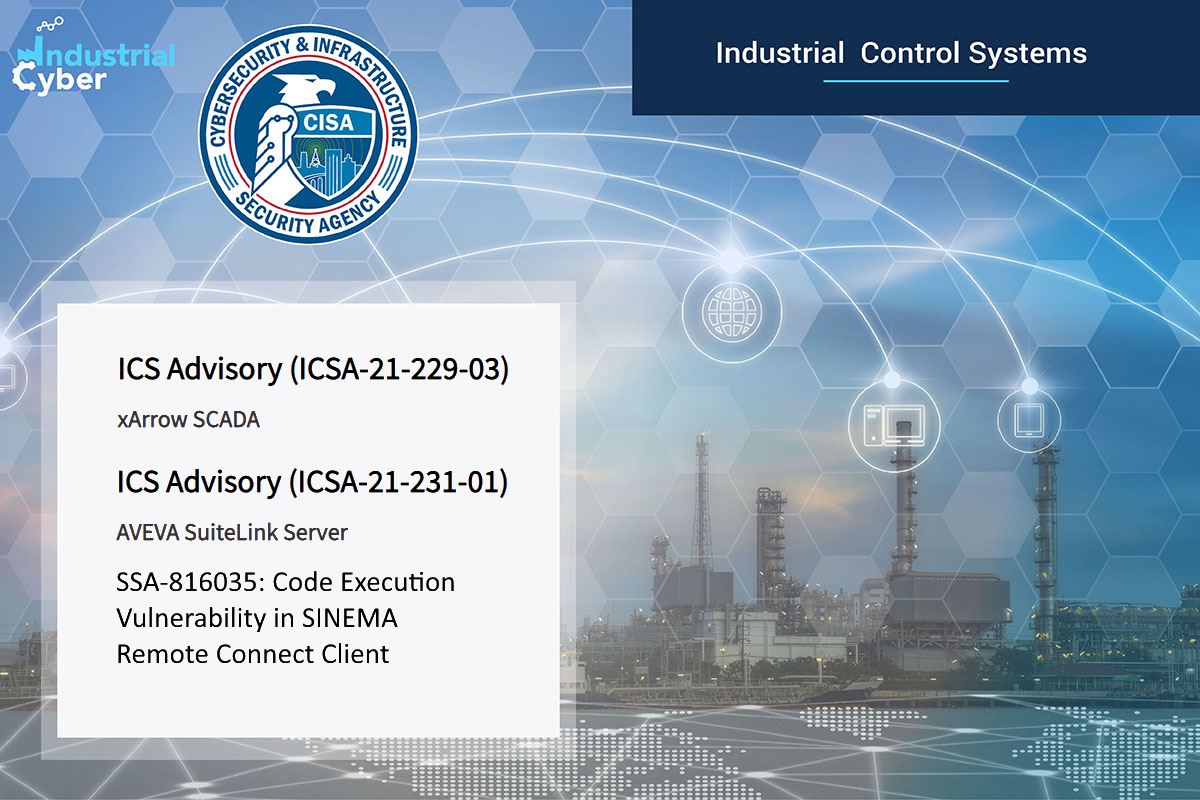 Industrial Cyber

CYBERSECURITY & INFRASTRUCTURE SECURITY AGENCY

CISA

Industrial Control Systems

ICS Advisory (ICSA-21-229-03)

xArrow SCADA

ICS Advisory (ICSA-21-231-01)

AVEVA SuiteLink Server

SSA-816035: Code Execution Vulnerability in SINEMA Remote Connect Client